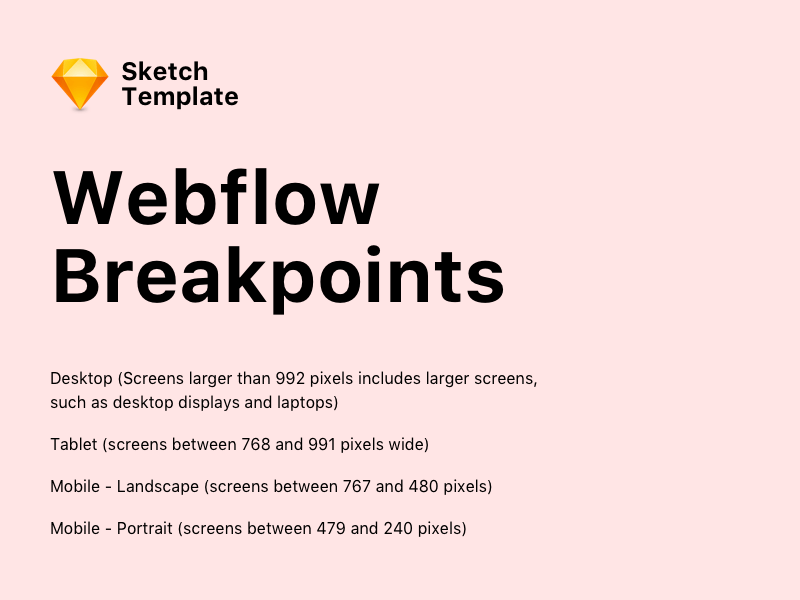 Sketch Template

Webflow Breakpoints

Desktop (Screens larger than 992 pixels includes larger screens, such as desktop displays and laptops)

Tablet (screens between 768 and 991 pixels wide)

Mobile - Landscape (screens between 767 and 480 pixels)

Mobile - Portrait (screens between 479 and 240 pixels)